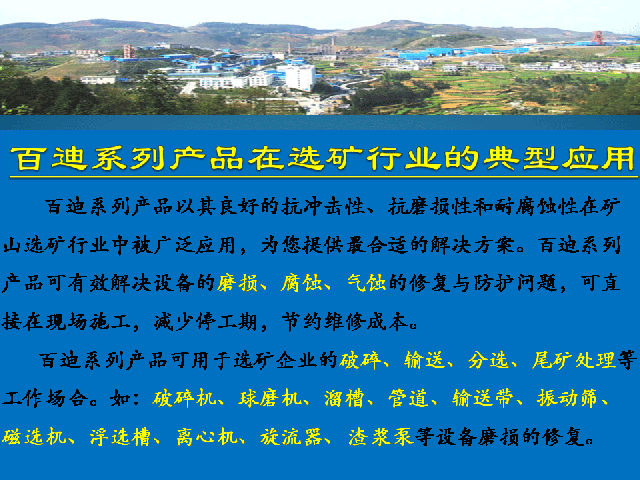 百迪系列产品在选矿行业的典型应用

百迪系列产品以其良好的抗冲击性、抗磨损性和耐腐蚀性在矿山选矿行业中被广泛应用，为您提供最合适的解决方案。百迪系列产品可有效解决设备的磨损、腐蚀、气蚀的修复与防护问题，可直接在现场施工，减少停工期，节约维修成本。

百迪系列产品可用于选矿企业的破碎、输送、分选、尾矿处理等工作场合。如：破碎机、球磨机、溜槽、管道、输送带、振动筛、磁选机、浮选槽、离心机、旋流器、渣浆泵等设备磨损的修复。